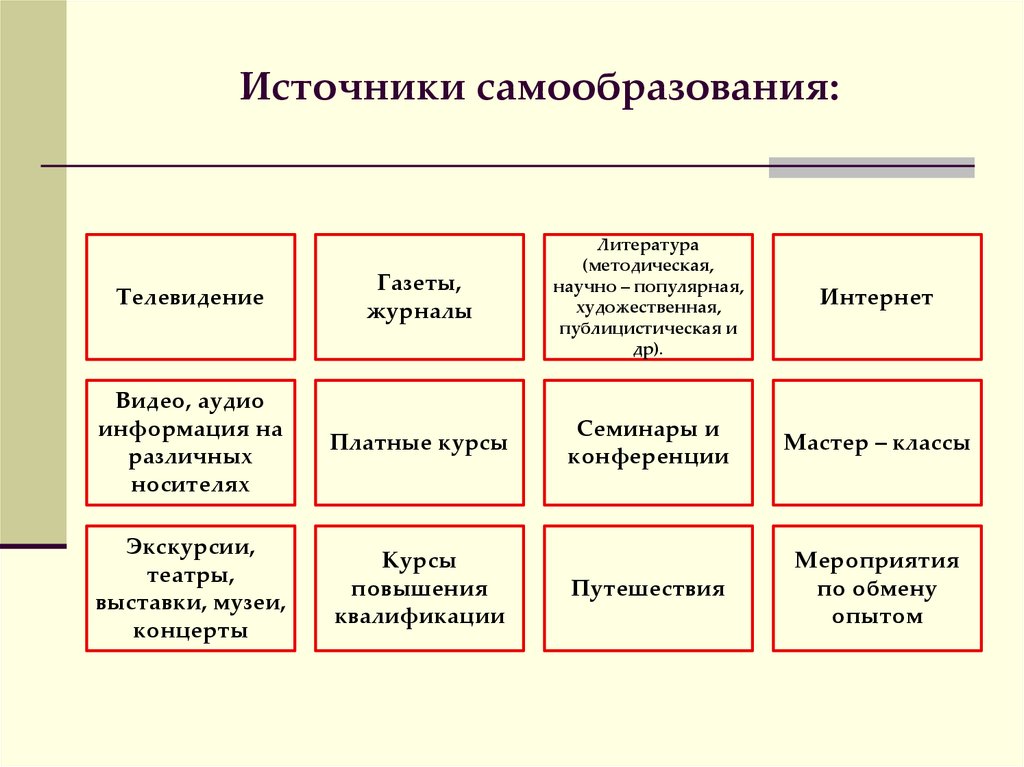 Источники самообразования:

Телевидение

Газеты, журналы

Литература (методическая, научно – популярная, художественная, публицистическая и др).

Интернет

Видео, аудио информация на различных носителях

Платные курсы

Семинары и конференции

Мастер – классы

Экскурсии, театры, выставки, музеи, концерты

Курсы повышения квалификации

Путешествия

Мероприятия по обмену опытом